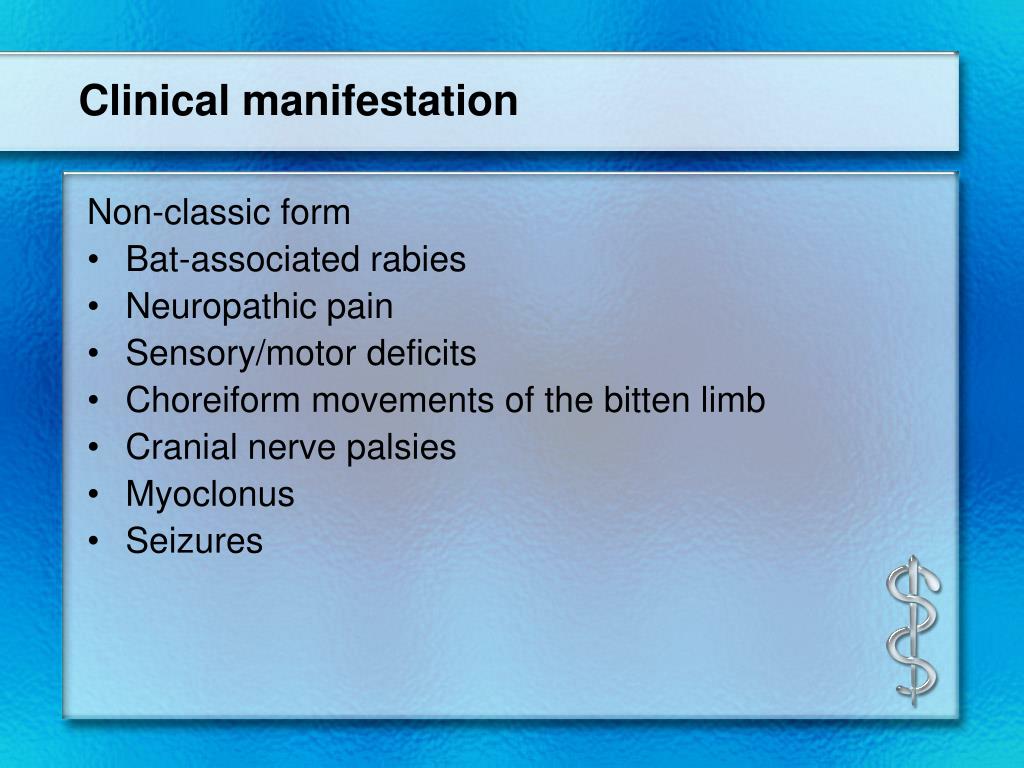 Clinical manifestation

Non-classic form
• Bat-associated rabies
• Neuropathic pain
• Sensory/motor deficits
• Choreiform movements of the bitten limb
• Cranial nerve palsies
• Myoclonus
• Seizures